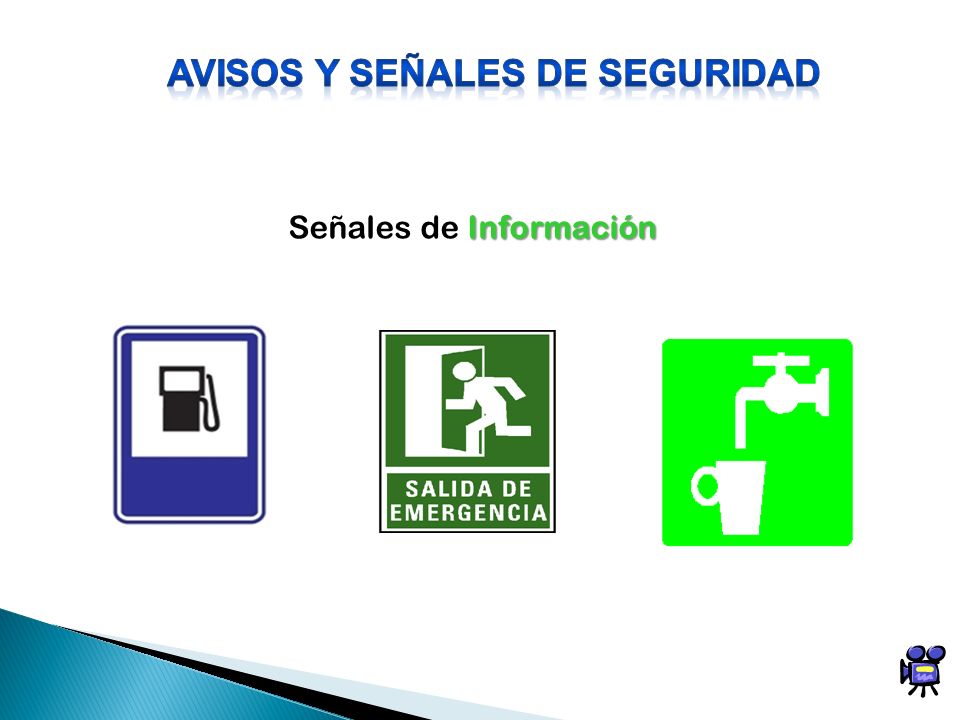 AVISOS Y SEÑALES DE SEGURIDAD

Señales de Información

SALIDA DE EMERGENCIA